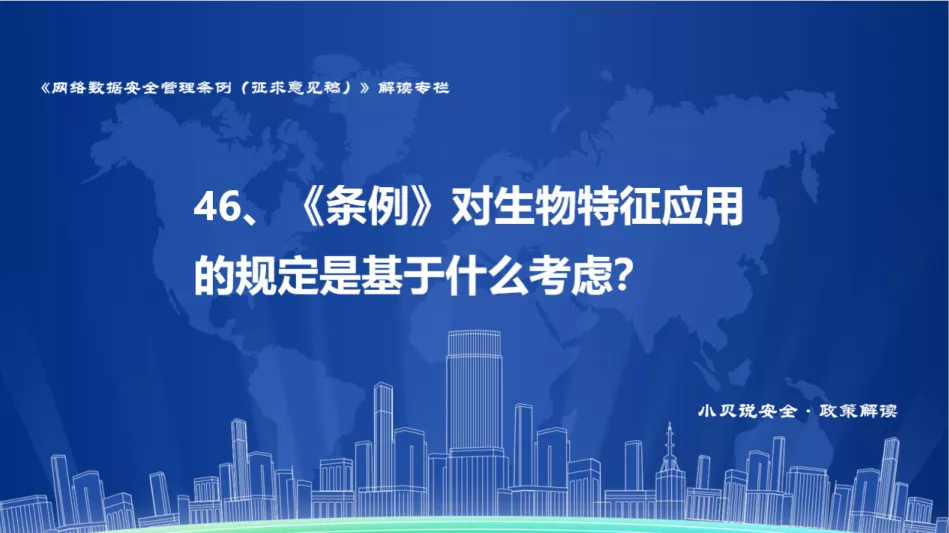 《网络数据安全管理条例（征求意见稿）》解读专栏

46、《条例》对生物特征应用的规定是基于什么考虑？

小贝说安全 · 政策解读